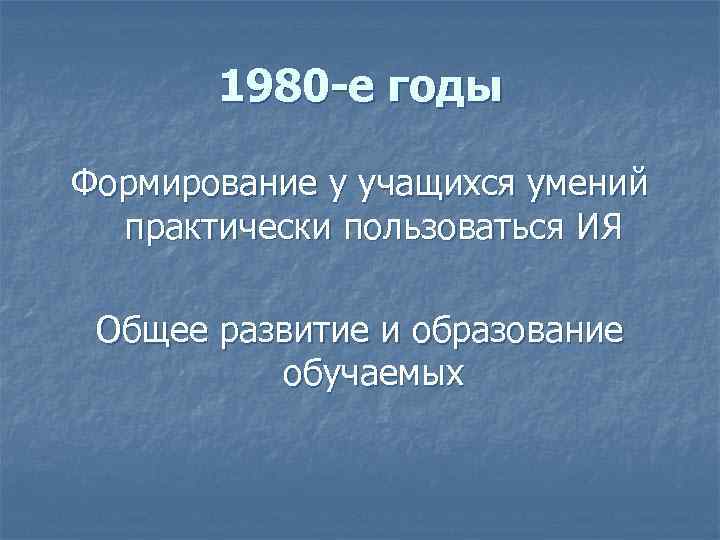 1980-е годы

Формирование у учащихся умений практически пользоваться ИЯ

Общее развитие и образование обучаемых